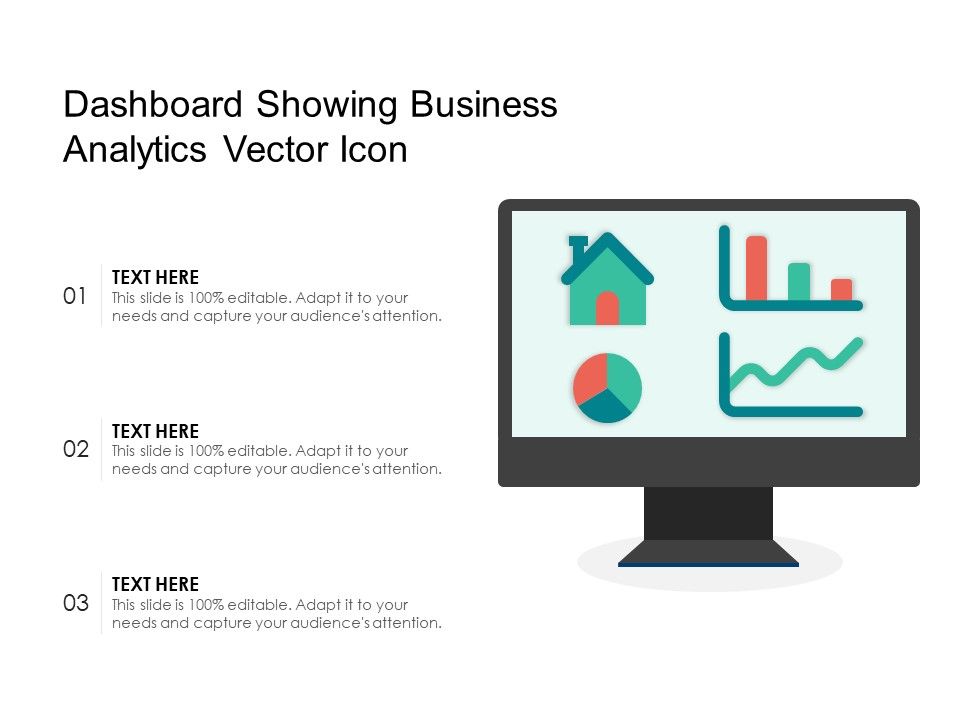 Dashboard Showing Business Analytics Vector Icon

01
TEXT HERE
This slide is 100% editable. Adapt it to your needs and capture your audience's attention.

02
TEXT HERE
This slide is 100% editable. Adapt it to your needs and capture your audience's attention.

03
TEXT HERE
This slide is 100% editable. Adapt it to your needs and capture your audience's attention.